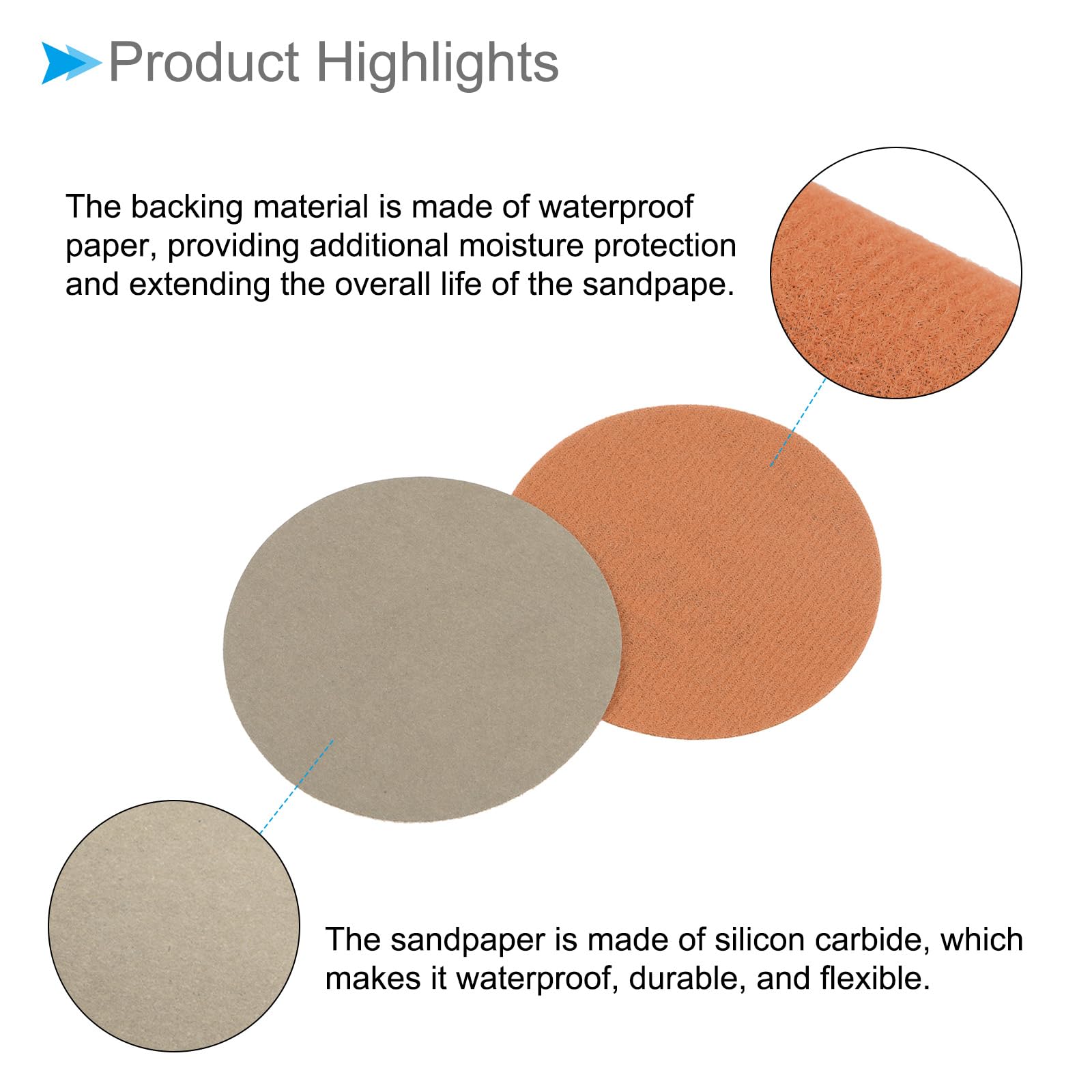 Product Highlights

The backing material is made of waterproof paper, providing additional moisture protection and extending the overall life of the sandpape.

The sandpaper is made of silicon carbide, which makes it waterproof, durable, and flexible.